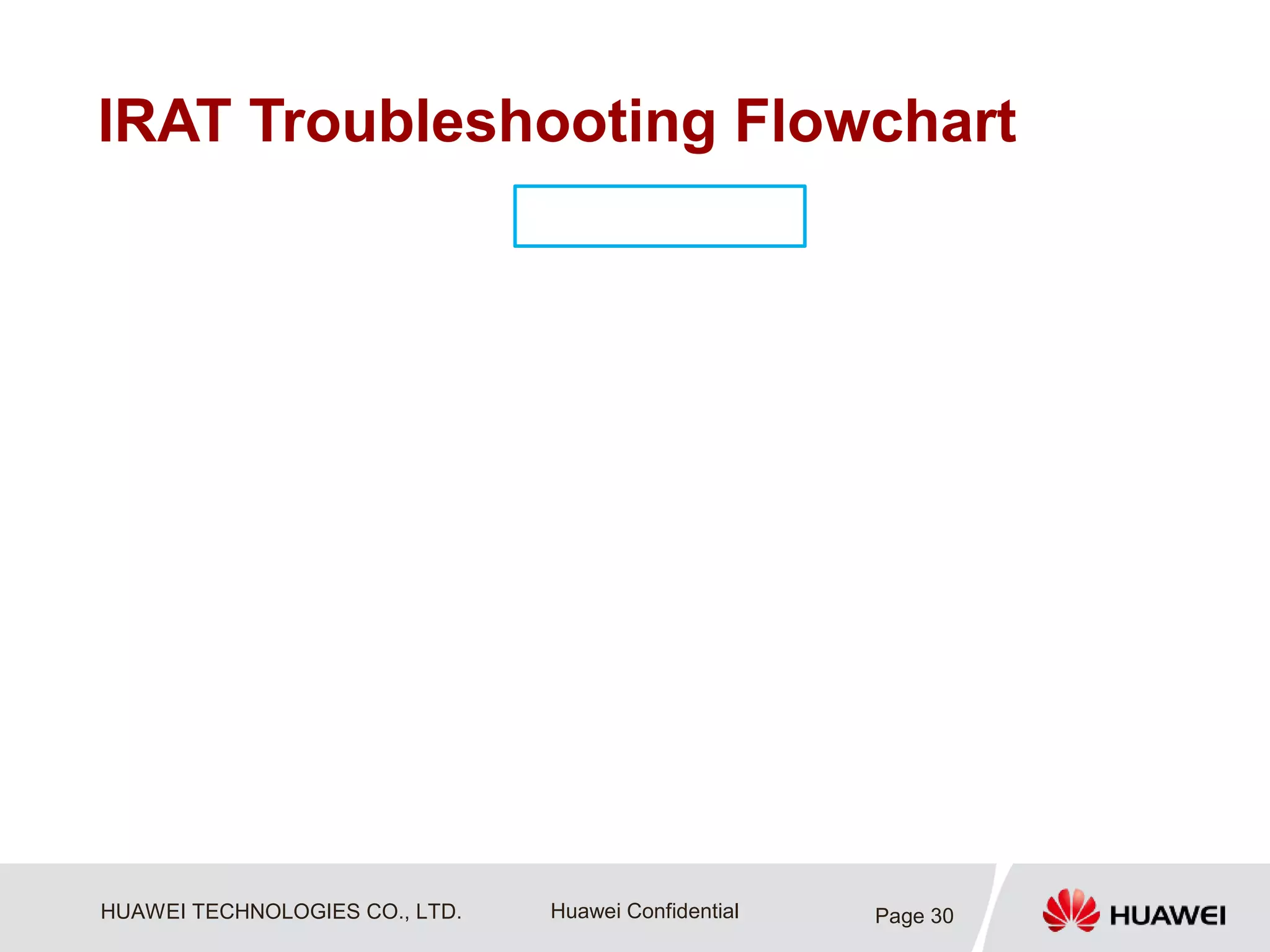 IRAT Troubleshooting Flowchart

HUAWEI TECHNOLOGIES CO., LTD.

Huawei Confidential

Page 30

HUAWEI